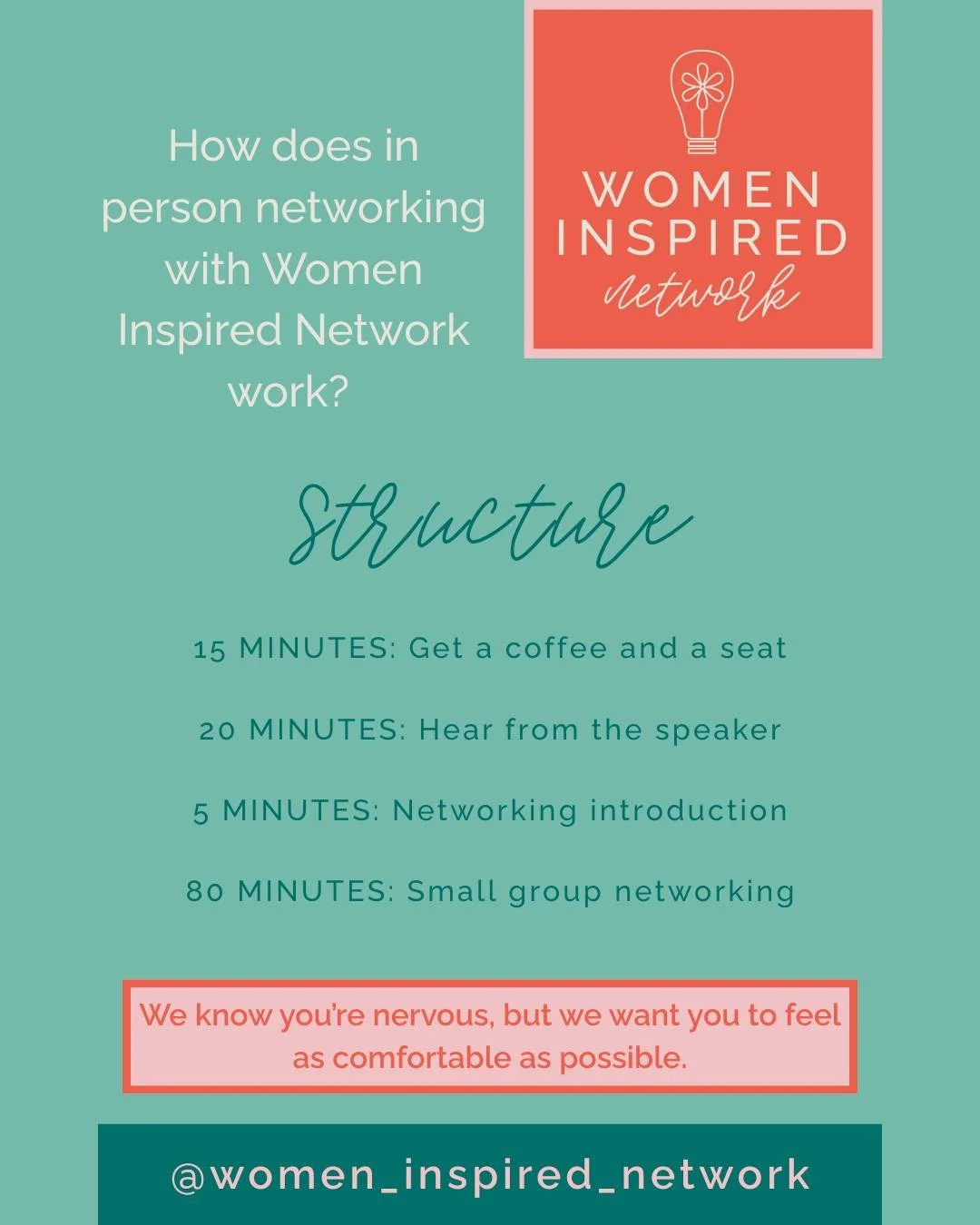 How does in person networking with Women Inspired Network work?

WOMEN INSPIRED network

Structure

15 MINUTES: Get a coffee and a seat

20 MINUTES: Hear from the speaker

5 MINUTES: Networking introduction

80 MINUTES: Small group networking

We know you're nervous, but we want you to feel as comfortable as possible.

@women_inspired_network